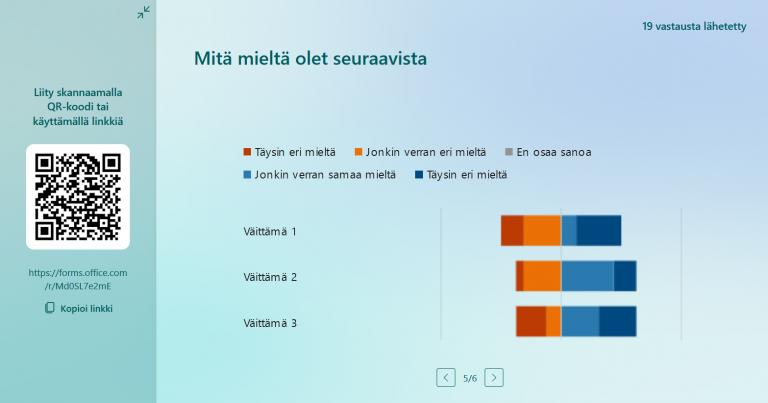 Liity skannaamalla QR-koodi tai käyttämällä linkkiä

https://forms.office.com/r/Md0SL7e2mE

Kopioi linkki

19 vastausta lähetetty

Mitä mieltä olet seuraavista

Täysin eri mieltä
Jonkin verran eri mieltä
En osaa sanoa
Jonkin verran samaa mieltä
Täysin eri mieltä

Väittämä 1
Väittämä 2
Väittämä 3

5/6